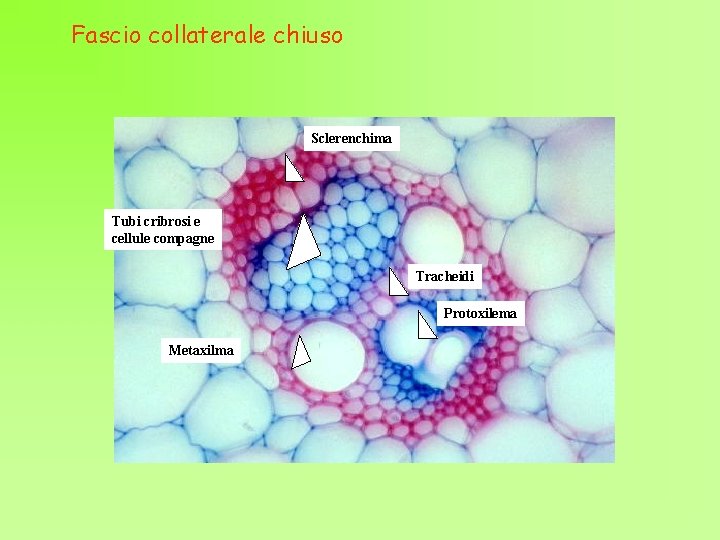 Fascio collaterale chiuso

Sclerenchima

Tubi cribrosi e cellule compagne

Tracheidi

Protoxilema

Metaxilma